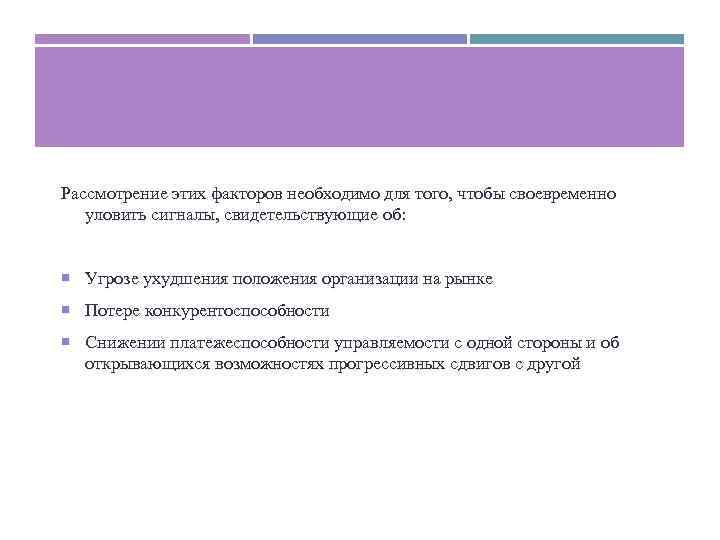 Рассмотрение этих факторов необходимо для того, чтобы своевременно уловить сигналы, свидетельствующие об:

Угрозе ухудшения положения организации на рынке

Потере конкурентоспособности

Снижении платежеспособности управляемости с одной стороны и об открывающихся возможностях прогрессивных сдвигов с другой